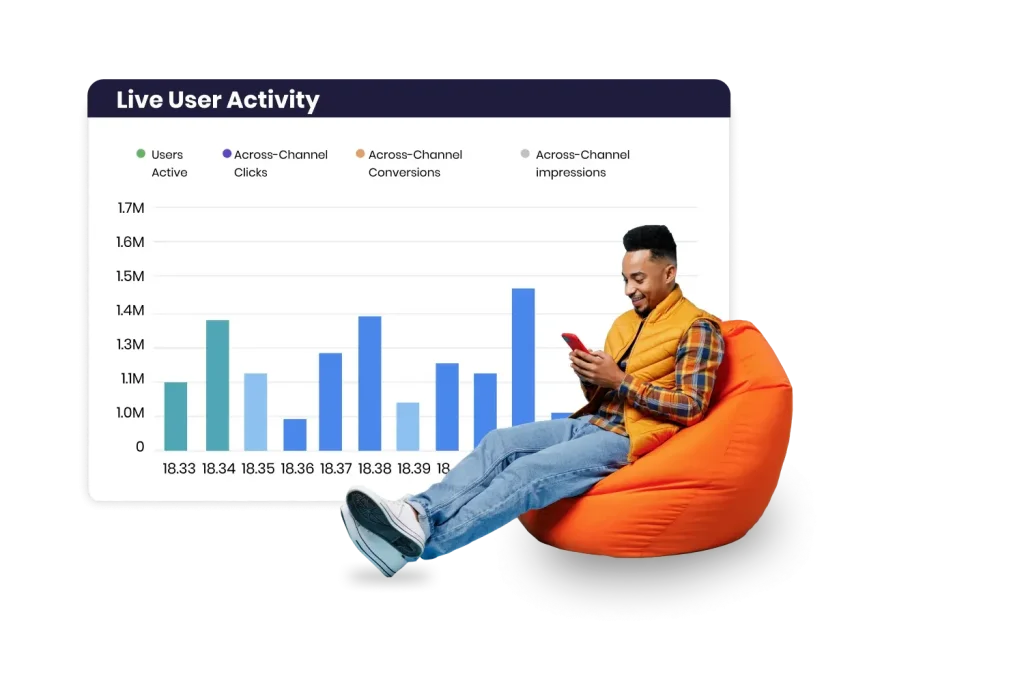 Live User Activity

Users Active

Across-Channel Clicks

Across-Channel Conversions

Across-Channel impressions

1.7M
1.6M
1.5M
1.4M
1.3M
1.1M
1.0M
0

18.33 18.34 18.35 18.36 18.37 18.38 18.39 18